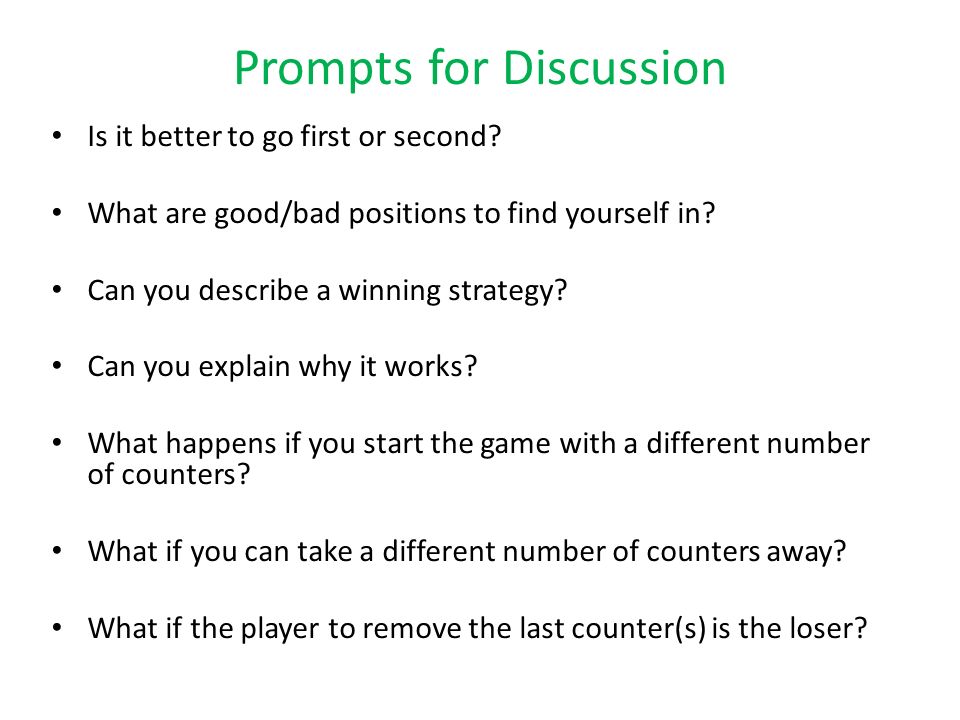 Prompts for Discussion

• Is it better to go first or second?

• What are good/bad positions to find yourself in?

• Can you describe a winning strategy?

• Can you explain why it works?

• What happens if you start the game with a different number of counters?

• What if you can take a different number of counters away?

• What if the player to remove the last counter(s) is the loser?